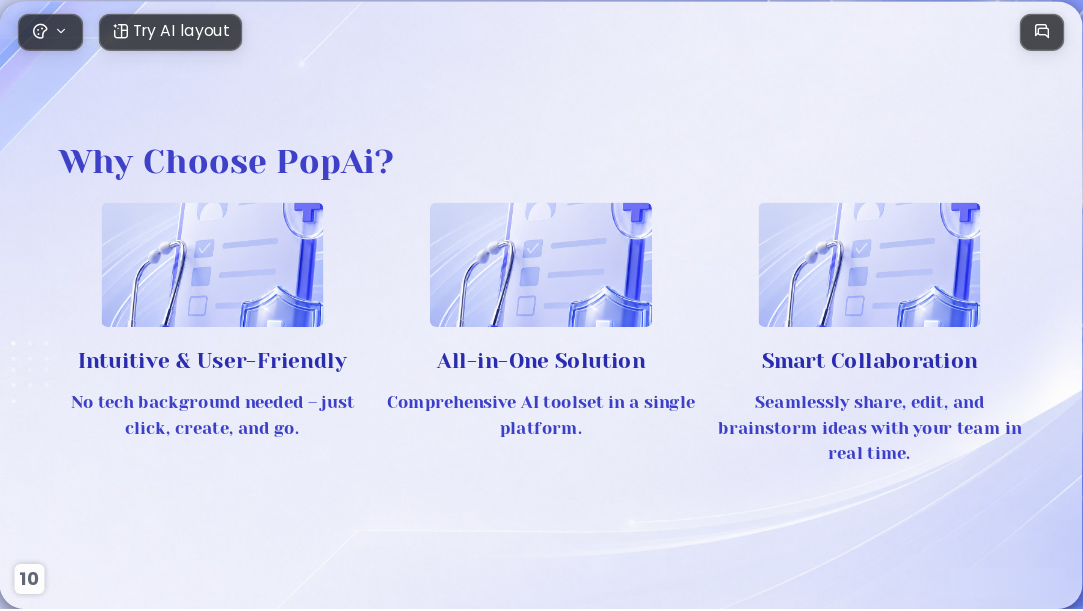 Try AI layout

Why Choose PopAi?

Intuitive & User-Friendly

No tech background needed – just click, create, and go.

All-in-One Solution

Comprehensive AI toolset in a single platform.

Smart Collaboration

Seamlessly share, edit, and brainstorm ideas with your team in real time.

10